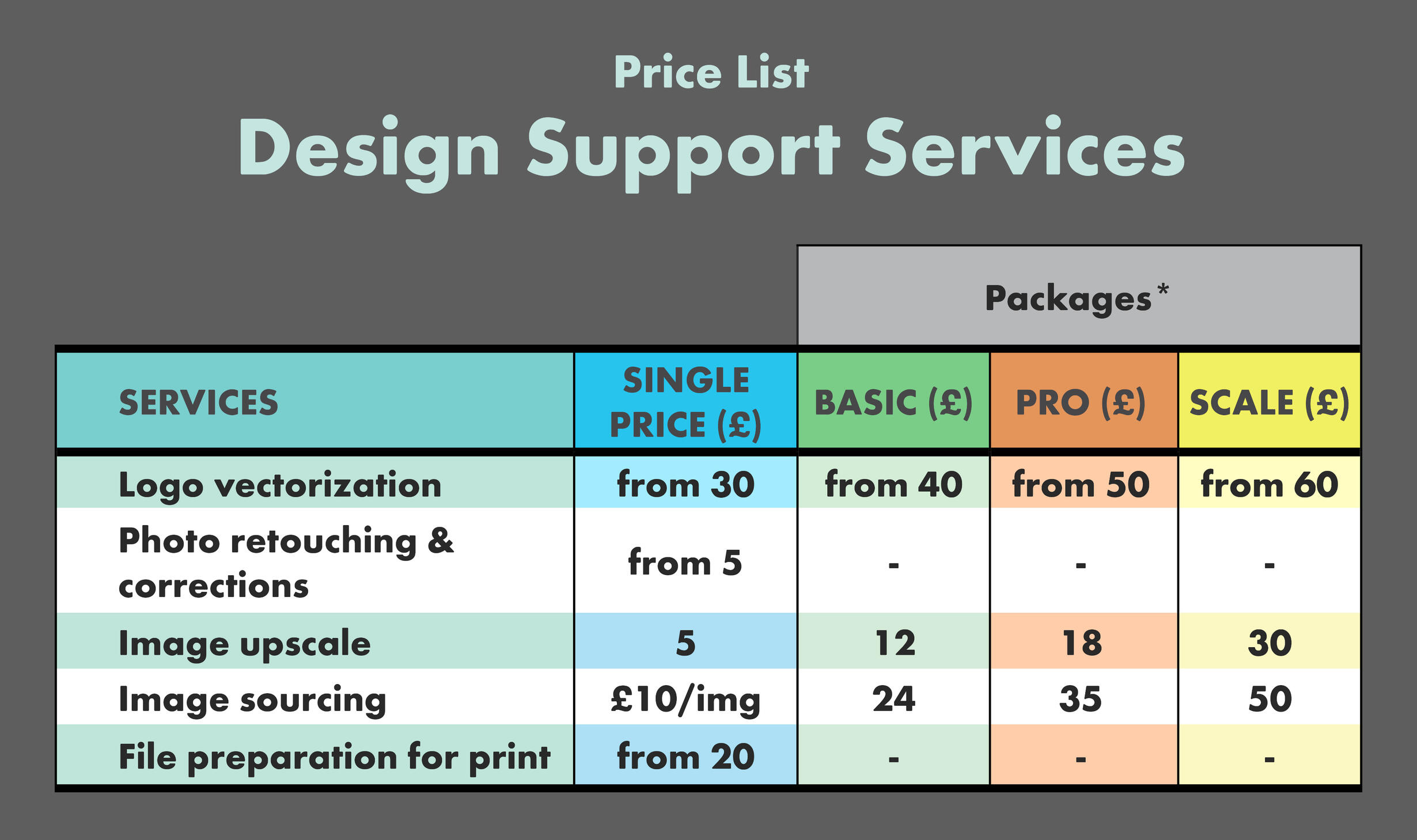 Price List

Design Support Services

| | | Packages* | | |
|---|---|---|---|---|
| SERVICES | SINGLE PRICE (£) | BASIC (£) | PRO (£) | SCALE (£) |
| Logo vectorization | from 30 | from 40 | from 50 | from 60 |
| Photo retouching & corrections | from 5 | - | - | - |
| Image upscale | 5 | 12 | 18 | 30 |
| Image sourcing | £10/img | 24 | 35 | 50 |
| File preparation for print | from 20 | - | - | - |